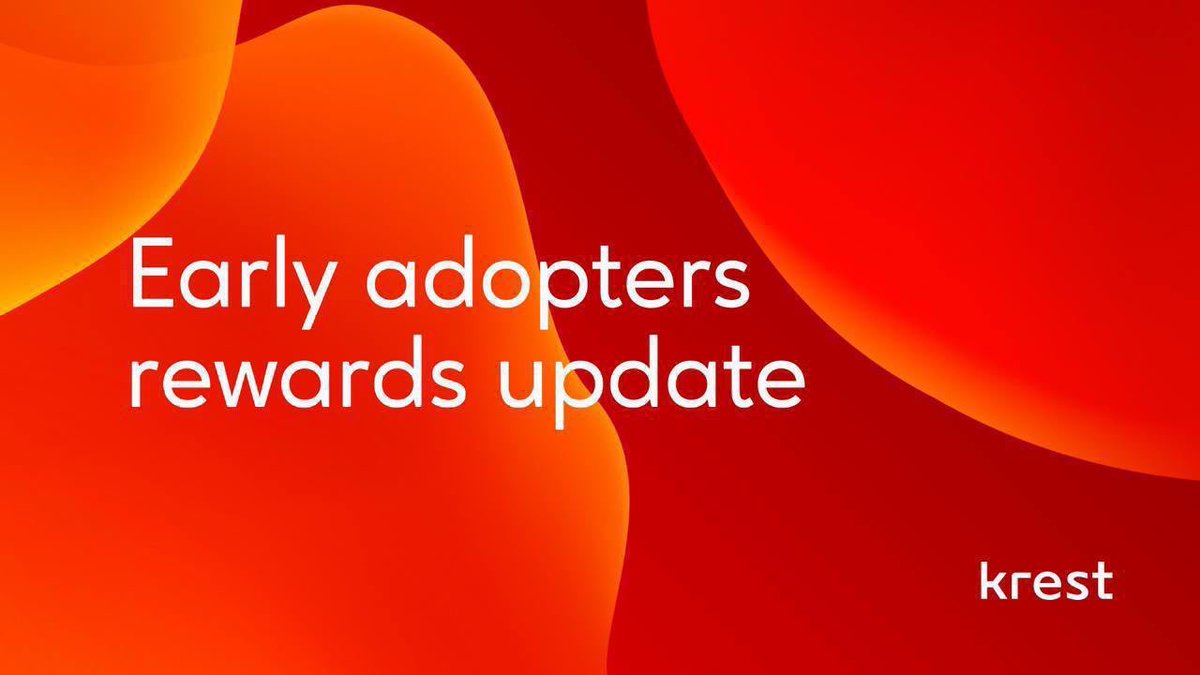 Early adopters rewards update

krest